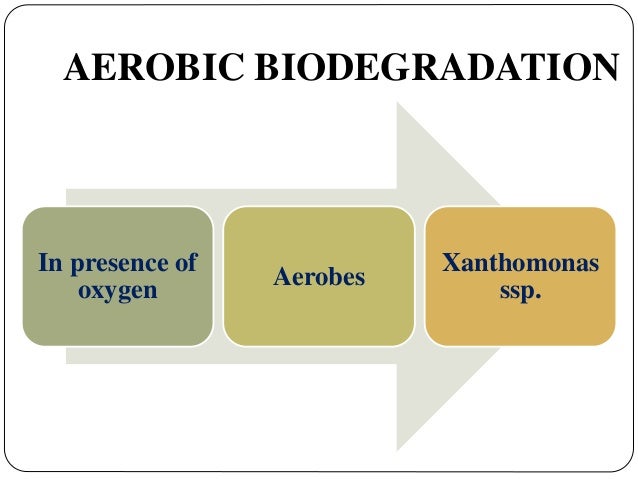 AEROBIC BIODEGRADATION

In presence of oxygen

Aerobes

Xanthomonas ssp.